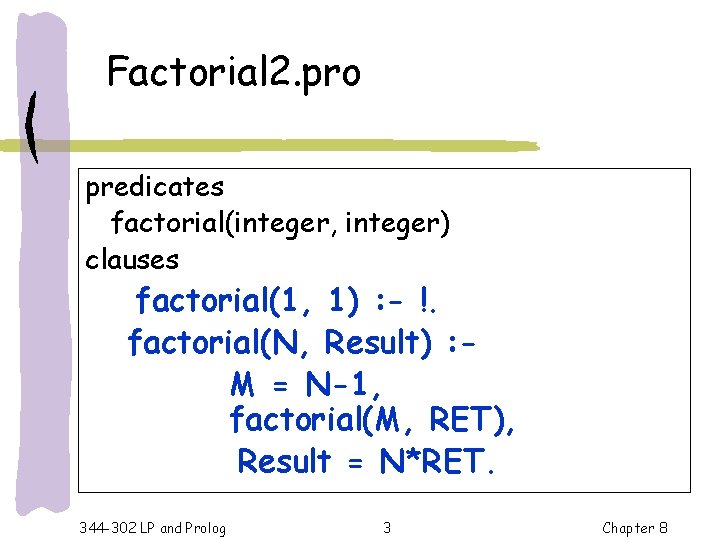 Factorial2.pro

predicates
factorial(integer, integer)
clauses
factorial(1, 1) :- !.
factorial(N, Result) :-
M = N-1,
factorial(M, RET),
Result = N*RET.

344-302 LP and Prolog 3 Chapter 8